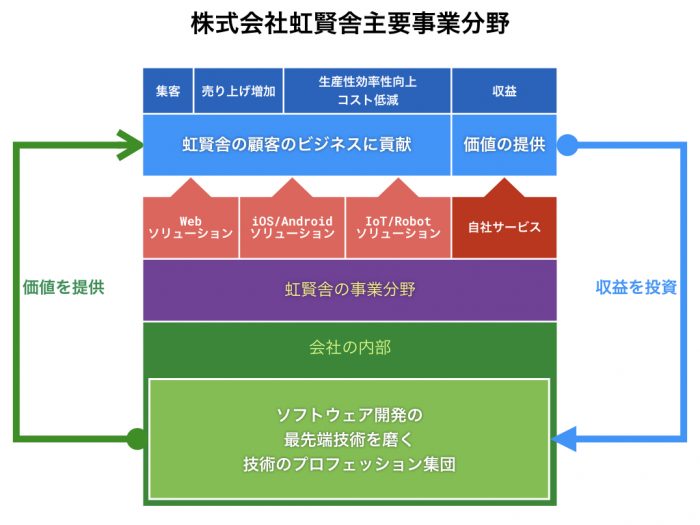 株式会社虹賢舎主要事業分野

集客

売り上げ増加

生産性効率性向上
コスト低減

収益

虹賢舎の顧客のビジネスに貢献

価値の提供

Web
ソリューション

iOS/Android
ソリューション

IoT/Robot
ソリューション

自社サービス

価値を提供

虹賢舎の事業分野

収益を投資

会社の内部

ソフトウェア開発の
最先端技術を磨く
技術のプロフェッション集団